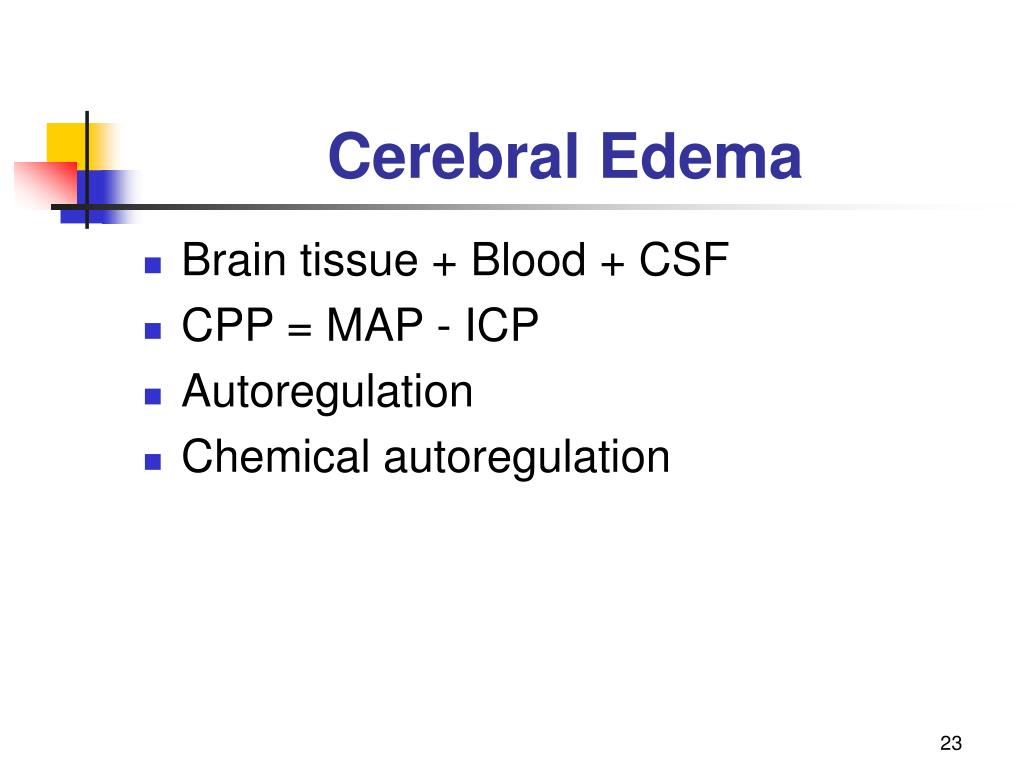 Cerebral Edema

- Brain tissue + Blood + CSF
- CPP = MAP - ICP
- Autoregulation
- Chemical autoregulation

23